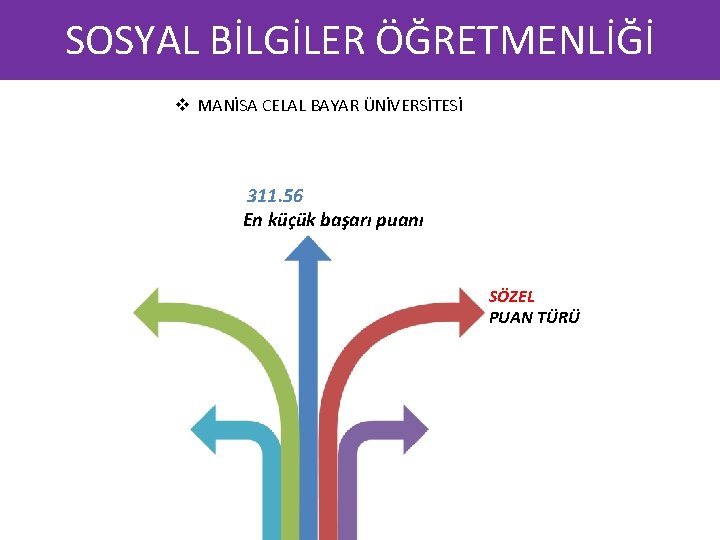 SOSYAL BİLGİLER ÖĞRETMENLİĞİ

❖ MANİSA CELAL BAYAR ÜNİVERSİTESİ

311.56
En küçük başarı puanı

SÖZEL
PUAN TÜRÜ